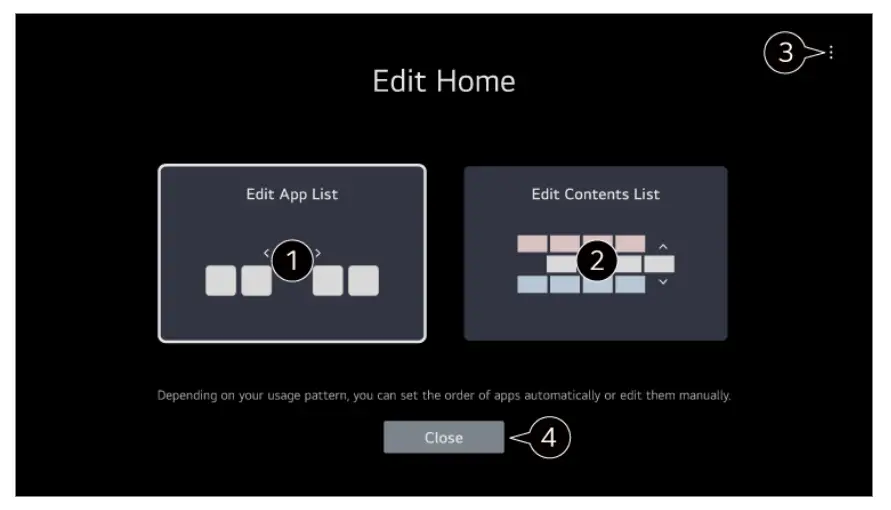 3

Edit Home

Edit App List

1

Edit Contents List

2

Depending on your usage pattern, you can set the order of apps automatically or edit them manually.

Close

4